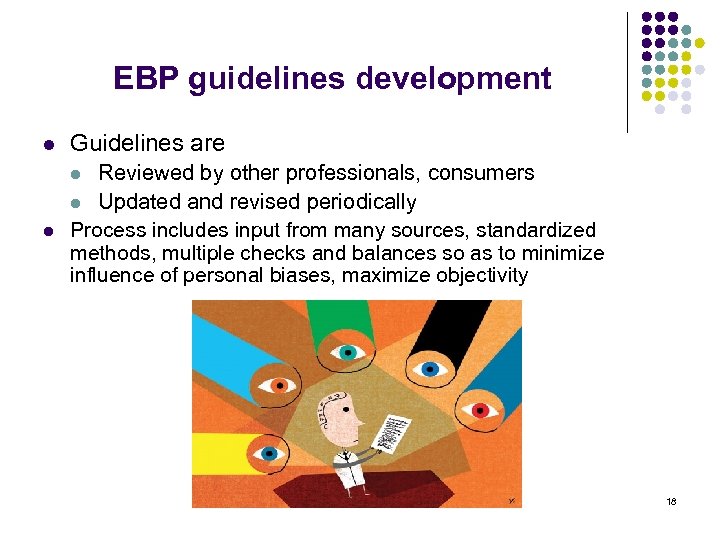 EBP guidelines development

- Guidelines are
  - Reviewed by other professionals, consumers
  - Updated and revised periodically
- Process includes input from many sources, standardized methods, multiple checks and balances so as to minimize influence of personal biases, maximize objectivity

18